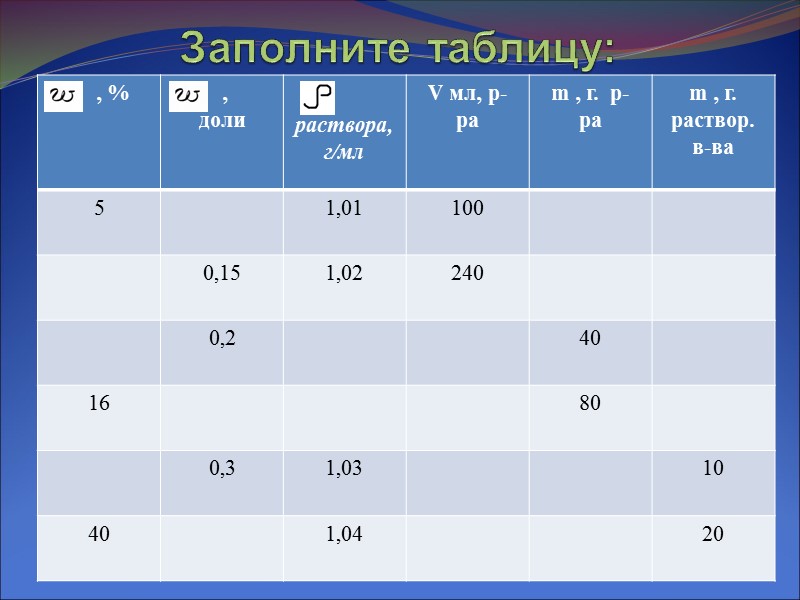 Заполните таблицу:

| $\omega$ , % | $\omega$ , доли | $\rho$ раствора, г/мл | V мл, р-ра | m , г. р-ра | m , г. раствор. в-ва |
|---|---|---|---|---|---|
| 5 | | 1,01 | 100 | | |
| | 0,15 | 1,02 | 240 | | |
| | 0,2 | | | 40 | |
| 16 | | | | 80 | |
| | 0,3 | 1,03 | | | 10 |
| 40 | | 1,04 | | | 20 |